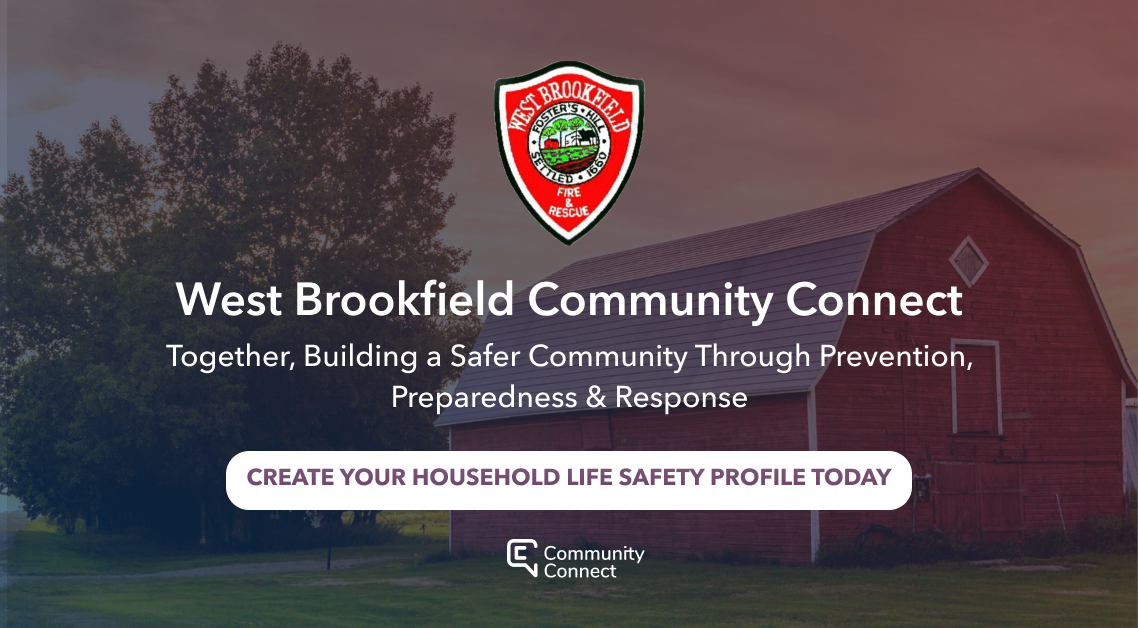 WEST BROOKFIELD
FOSTER'S HILL
SETTLED 1660
FIRE & RESCUE

West Brookfield Community Connect

Together, Building a Safer Community Through Prevention, Preparedness & Response

CREATE YOUR HOUSEHOLD LIFE SAFETY PROFILE TODAY

Community Connect